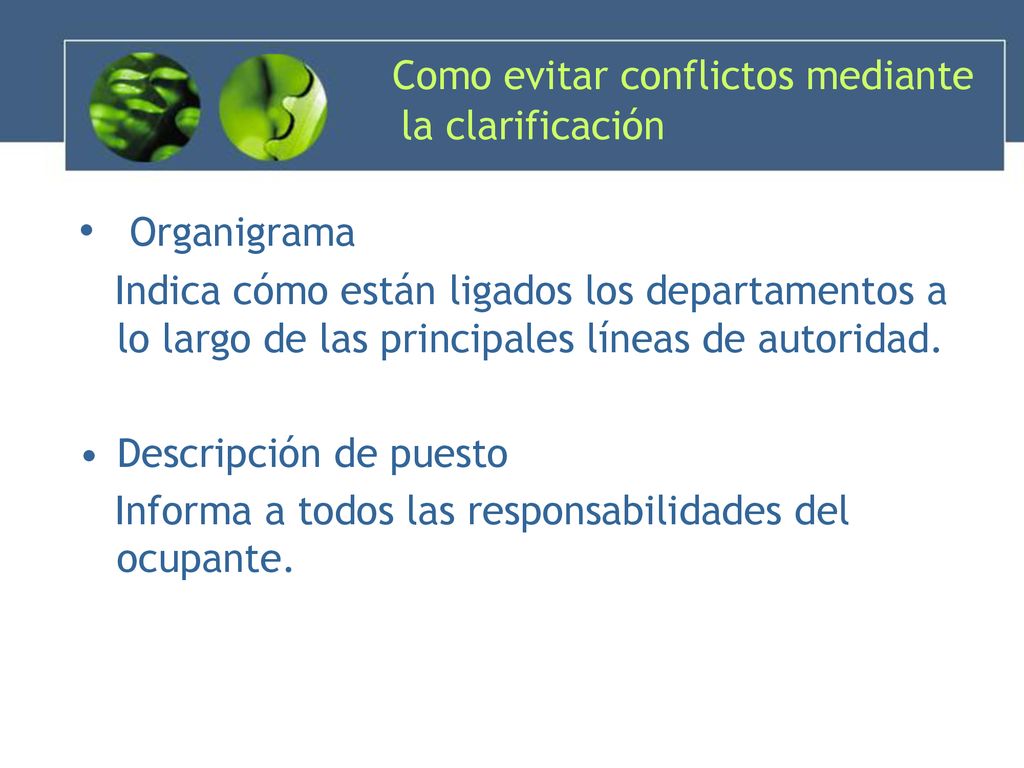 Como evitar conflictos mediante la clarificación

• Organigrama
Indica cómo están ligados los departamentos a lo largo de las principales líneas de autoridad.

• Descripción de puesto
Informa a todos las responsabilidades del ocupante.